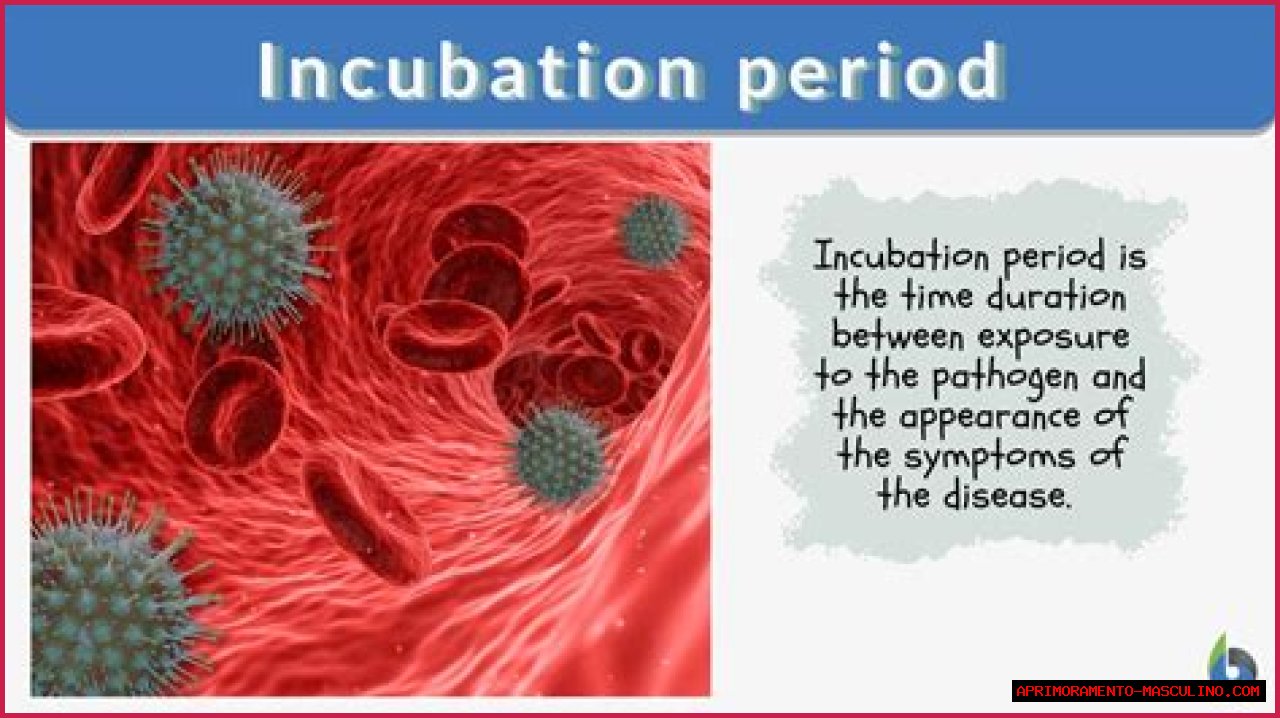 Incubation period

Incubation period is the time duration between exposure to the pathogen and the appearance of the symptoms of the disease.

APRIMORAMENTO-MASCULINO.COM